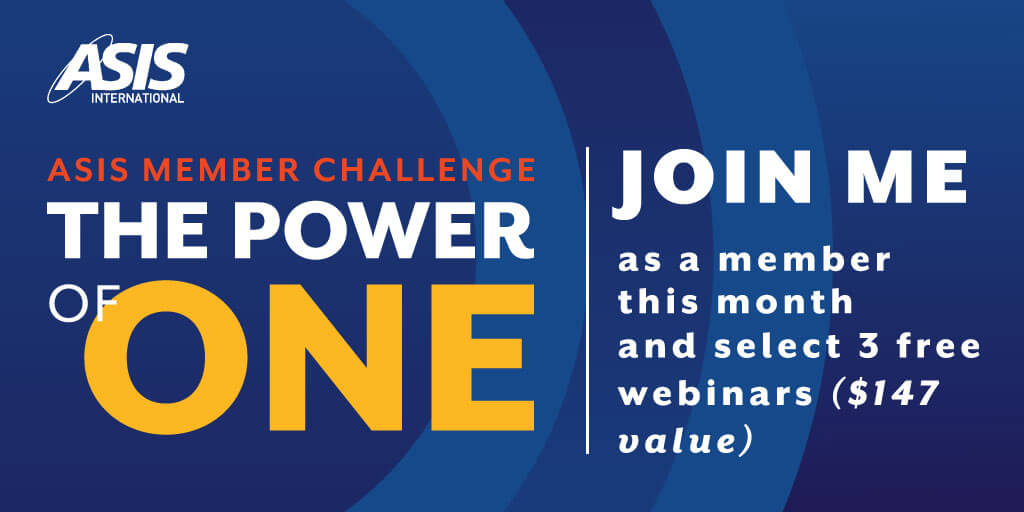 ASIS
INTERNATIONAL

ASIS MEMBER CHALLENGE
THE POWER
OF ONE

JOIN ME
as a member this month and select 3 free webinars ($147 value)